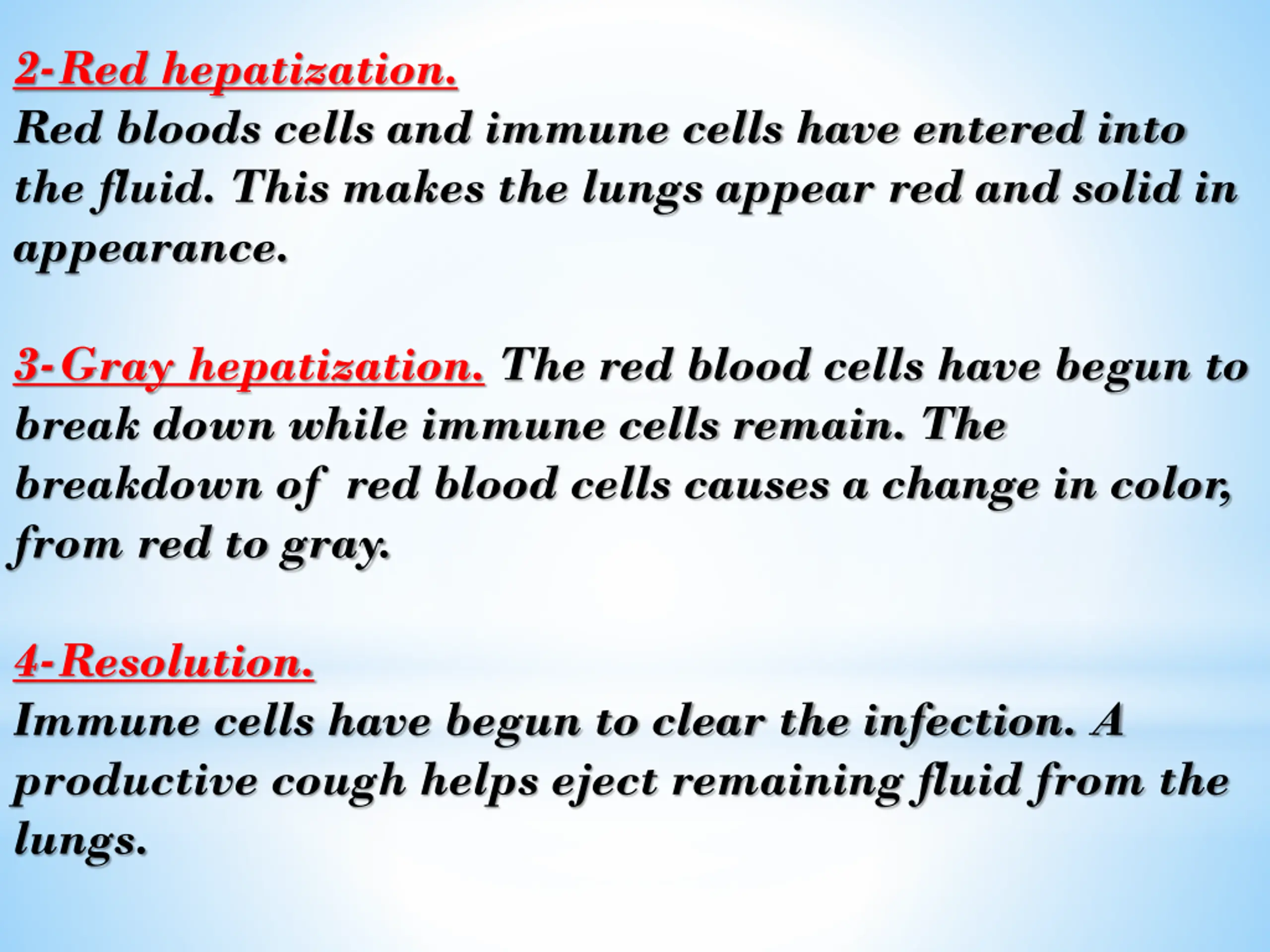 2-Red hepatization.
Red bloods cells and immune cells have entered into the fluid. This makes the lungs appear red and solid in appearance.

3-Gray hepatization. The red blood cells have begun to break down while immune cells remain. The breakdown of red blood cells causes a change in color, from red to gray.

4-Resolution.
Immune cells have begun to clear the infection. A productive cough helps eject remaining fluid from the lungs.